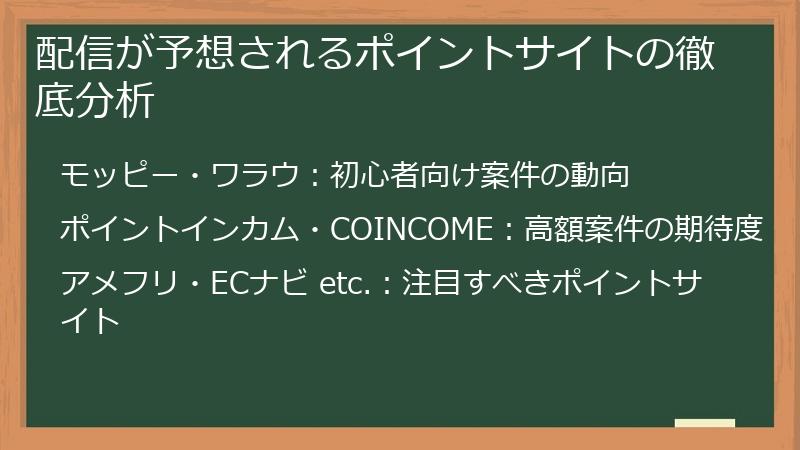 配信が予想されるポイントサイトの徹底分析

モッピー・ワラウ：初心者向け案件の動向

ポイントインカム・COINCOME：高額案件の期待度

アメフリ・ECナビ etc.：注目すべきポイントサイト